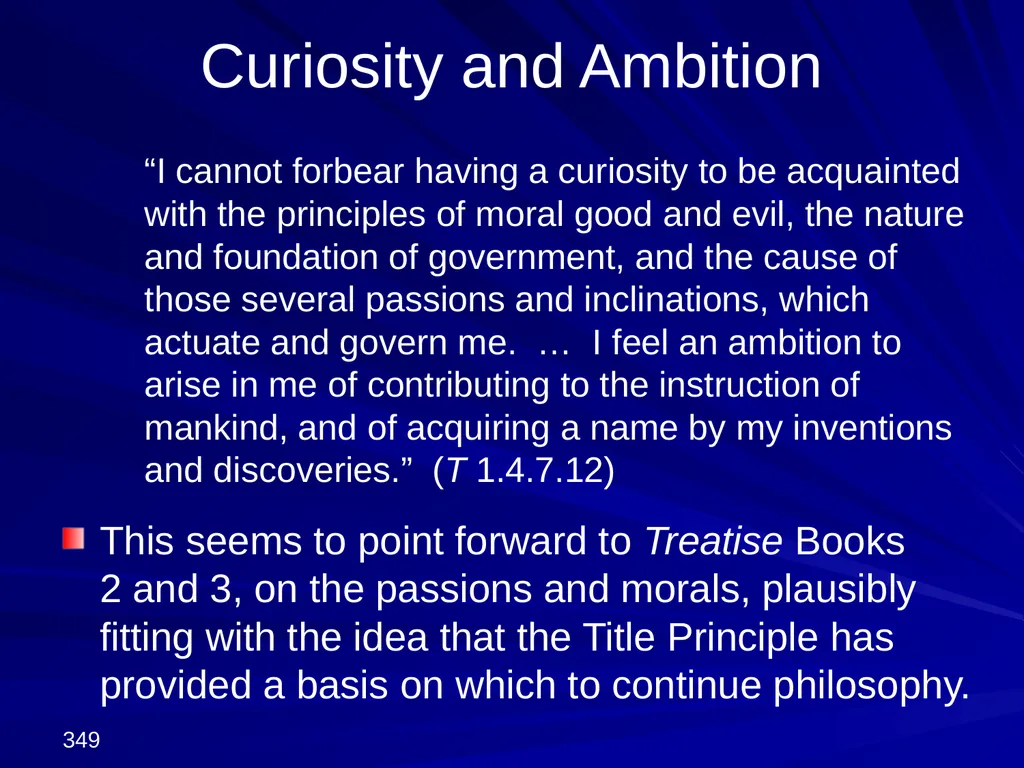 Curiosity and Ambition

“I cannot forbear having a curiosity to be acquainted with the principles of moral good and evil, the nature and foundation of government, and the cause of those several passions and inclinations, which actuate and govern me. … I feel an ambition to arise in me of contributing to the instruction of mankind, and of acquiring a name by my inventions and discoveries.” (T 1.4.7.12)

This seems to point forward to Treatise Books 2 and 3, on the passions and morals, plausibly fitting with the idea that the Title Principle has provided a basis on which to continue philosophy.

349